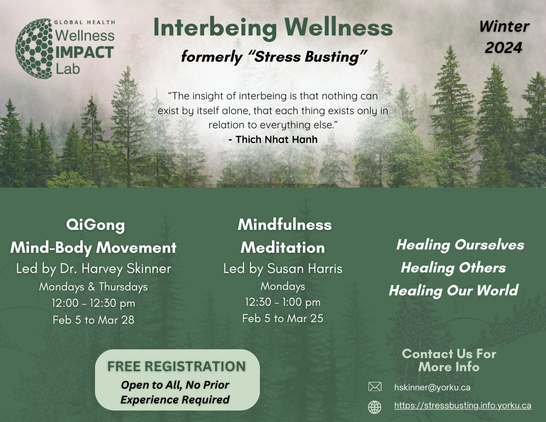 GLOBAL HEALTH
Wellness
IMPACT
Lab

Interbeing Wellness

formerly "Stress Busting"

Winter 2024

"The insight of interbeing is that nothing can exist by itself alone, that each thing exists only in relation to everything else."
- Thich Nhat Hanh

QiGong
Mind-Body Movement
Led by Dr. Harvey Skinner
Mondays & Thursdays
12:00 - 12:30 pm
Feb 5 to Mar 28

Mindfulness
Meditation
Led by Susan Harris
Mondays
12:30 - 1:00 pm
Feb 5 to Mar 25

Healing Ourselves
Healing Others
Healing Our World

FREE REGISTRATION
Open to All, No Prior Experience Required

Contact Us For
More Info

hskinner@yorku.ca

https://stressbusting.info.yorku.ca